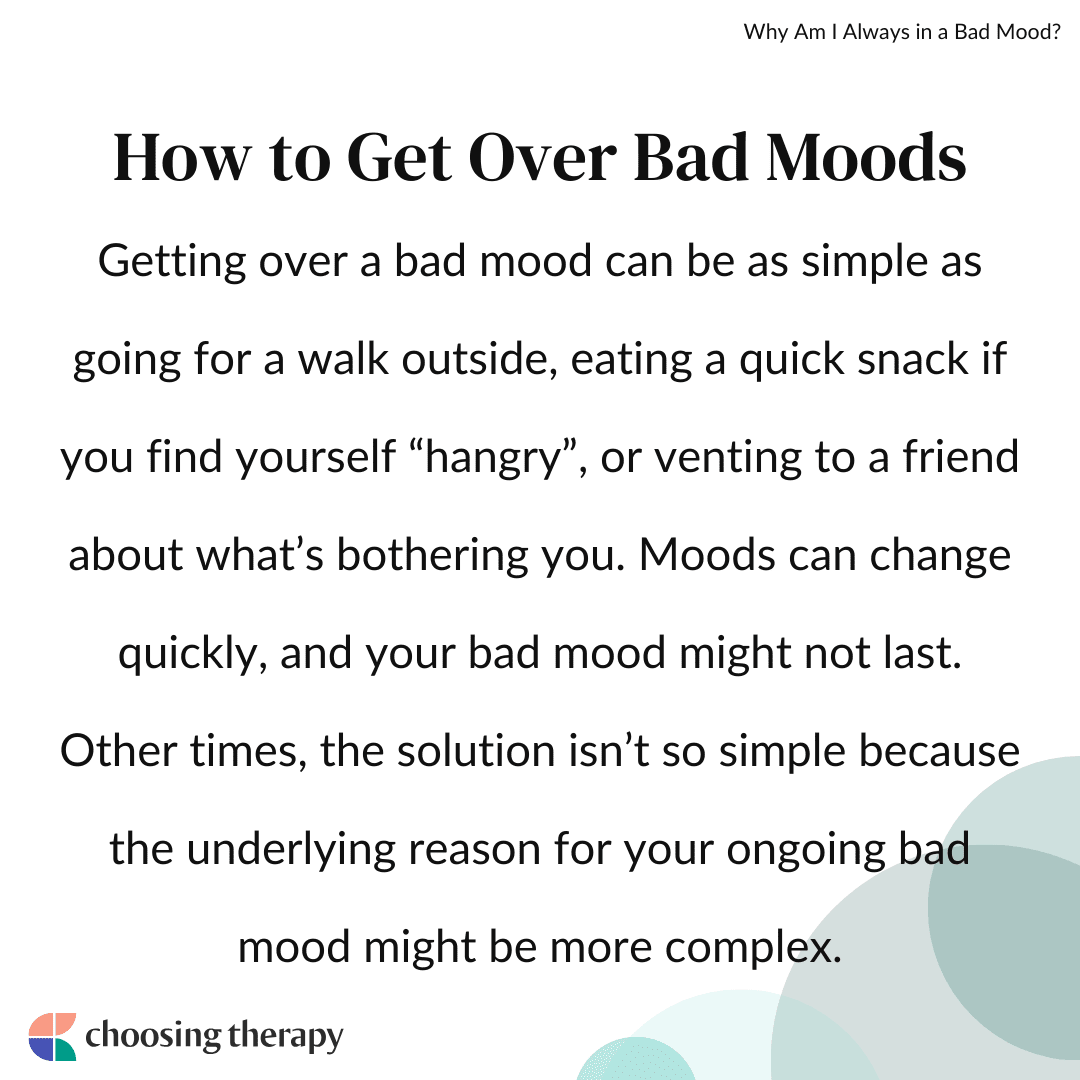 Why Am I Always in a Bad Mood?

How to Get Over Bad Moods

Getting over a bad mood can be as simple as going for a walk outside, eating a quick snack if you find yourself “hangry”, or venting to a friend about what’s bothering you. Moods can change quickly, and your bad mood might not last. Other times, the solution isn’t so simple because the underlying reason for your ongoing bad mood might be more complex.

choosing therapy